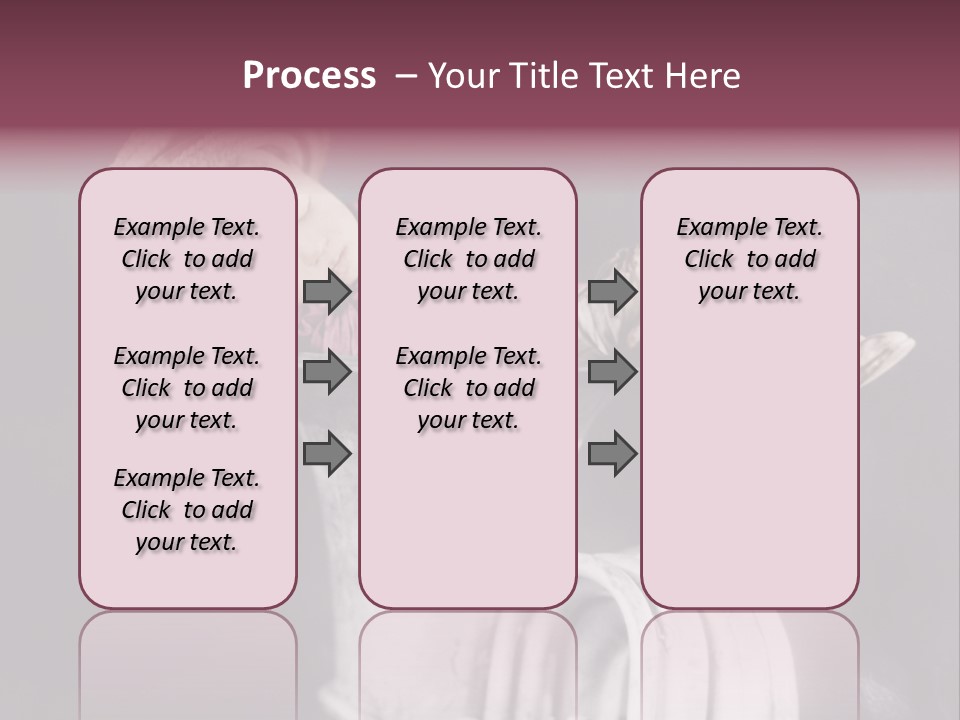 Process – Your Title Text Here

Example Text. Click to add your text.

Example Text. Click to add your text.

Example Text. Click to add your text.

Example Text. Click to add your text.

Example Text. Click to add your text.

Example Text. Click to add your text.